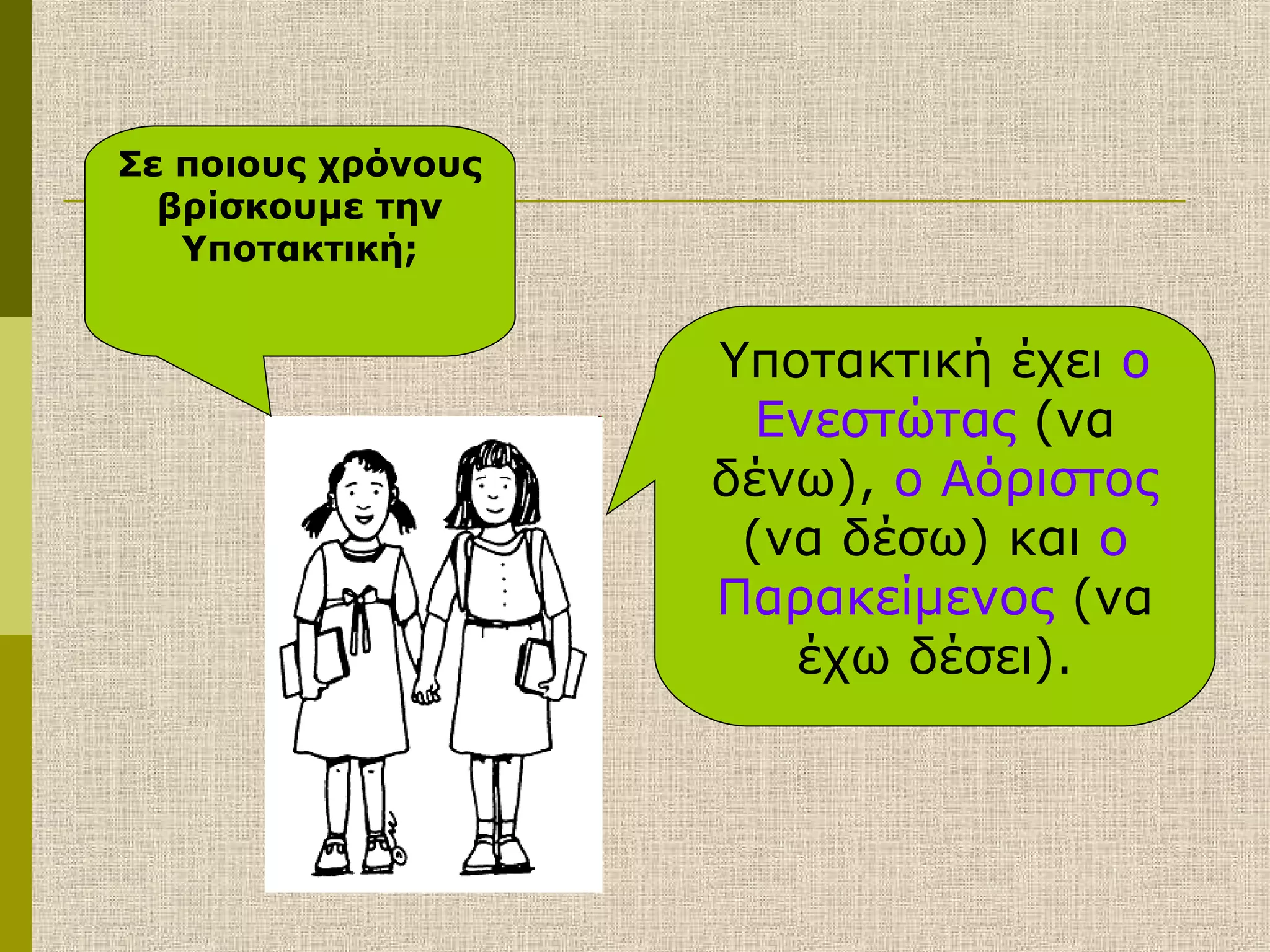 Σε ποιους χρόνους βρίσκουμε την Υποτακτική;

Υποτακτική έχει ο Ενεστώτας (να δένω), ο Αόριστος (να δέσω) και ο Παρακείμενος (να έχω δέσει).